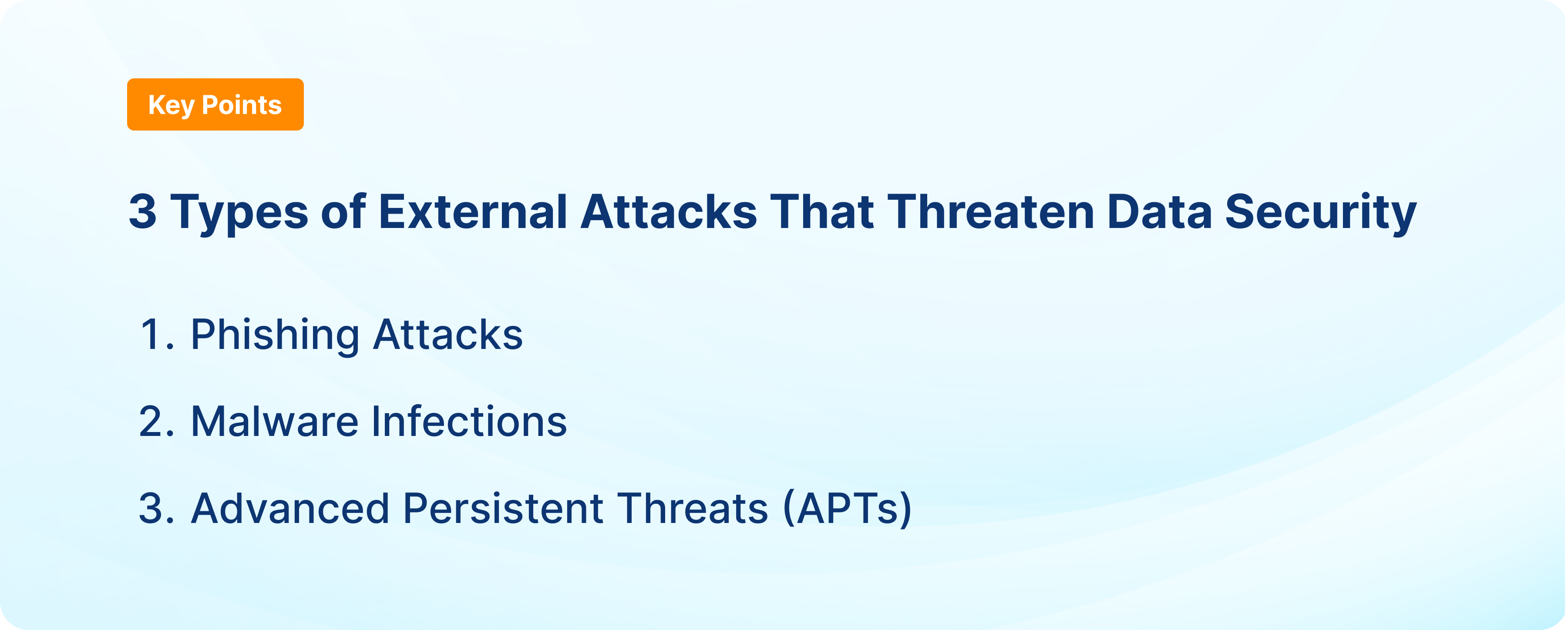 Key Points

3 Types of External Attacks That Threaten Data Security

1. Phishing Attacks
2. Malware Infections
3. Advanced Persistent Threats (APTs)